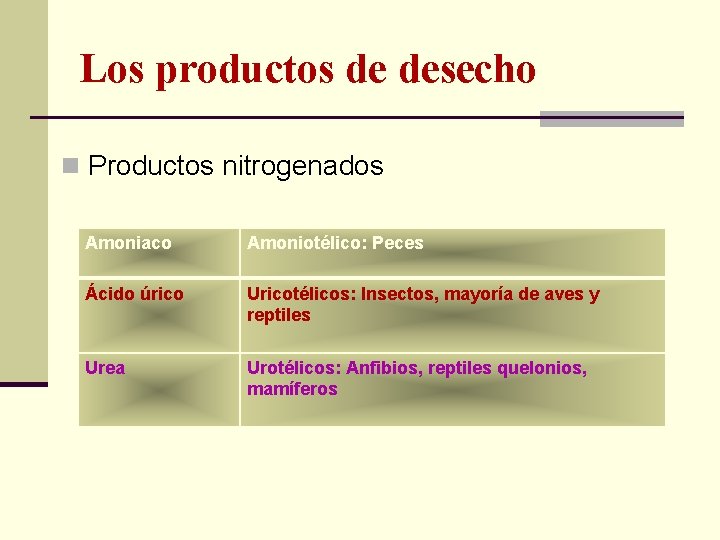 Los productos de desecho

Productos nitrogenados

| Amoniaco | Amoniotélico: Peces |
|---|---|
| Ácido úrico | Uricotélicos: Insectos, mayoría de aves y reptiles |
| Urea | Urotélicos: Anfibios, reptiles quelonios, mamíferos |